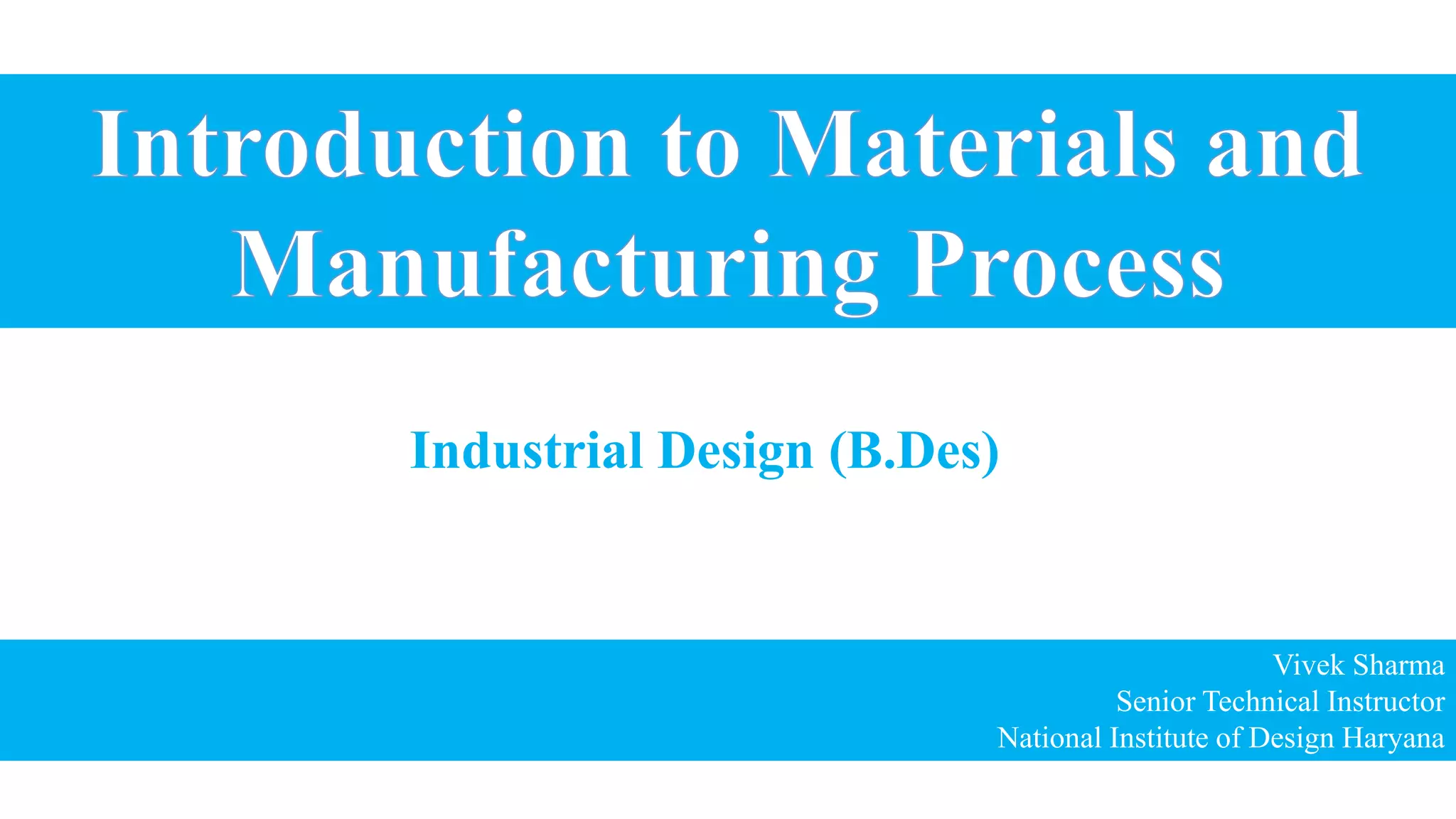 Introduction to Materials and Manufacturing Process

Industrial Design (B.Des)

Vivek Sharma
Senior Technical Instructor
National Institute of Design Haryana